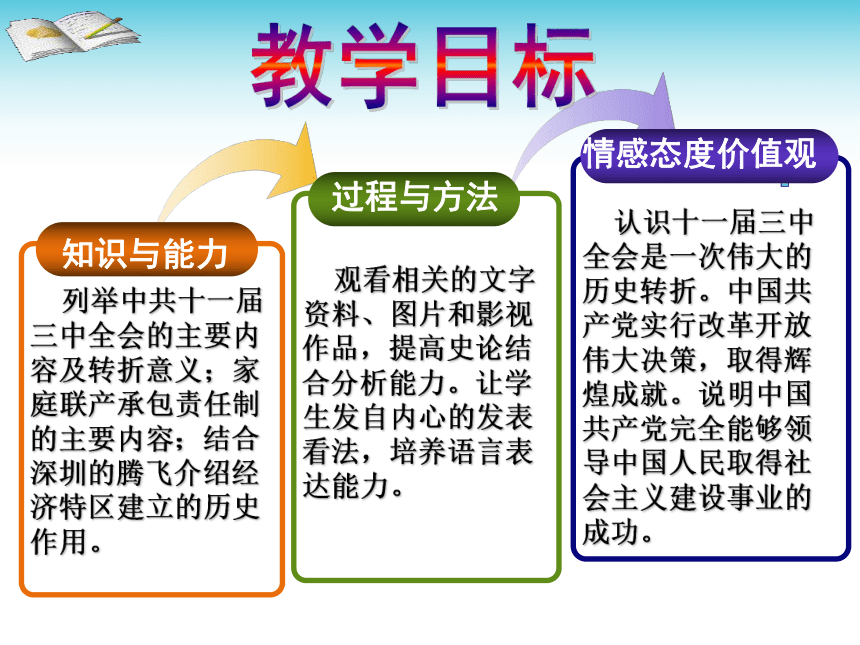 教学目标

知识与能力

列举中共十一届三中全会的主要内容及转折意义；家庭联产承包责任制的主要内容；结合深圳的腾飞介绍经济特区建立的历史作用。

过程与方法

观看相关的文字资料、图片和影视作品，提高史论结合分析能力。让学生发自内心的发表看法，培养语言表达能力。

情感态度价值观

认识十一届三中全会是一次伟大的历史转折。中国共产党实行改革开放伟大决策，取得辉煌成就。说明中国共产党完全能够领导中国人民取得社会主义建设事业的成功。